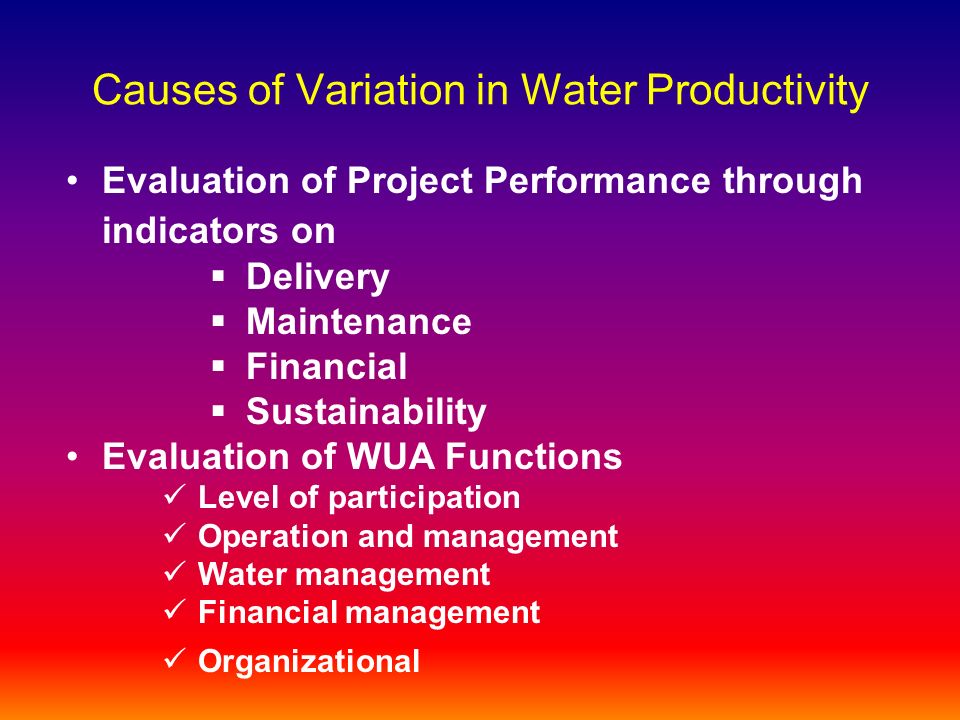 Causes of Variation in Water Productivity

• Evaluation of Project Performance through indicators on
  ▪ Delivery
  ▪ Maintenance
  ▪ Financial
  ▪ Sustainability
• Evaluation of WUA Functions
  ✓ Level of participation
  ✓ Operation and management
  ✓ Water management
  ✓ Financial management
  ✓ Organizational